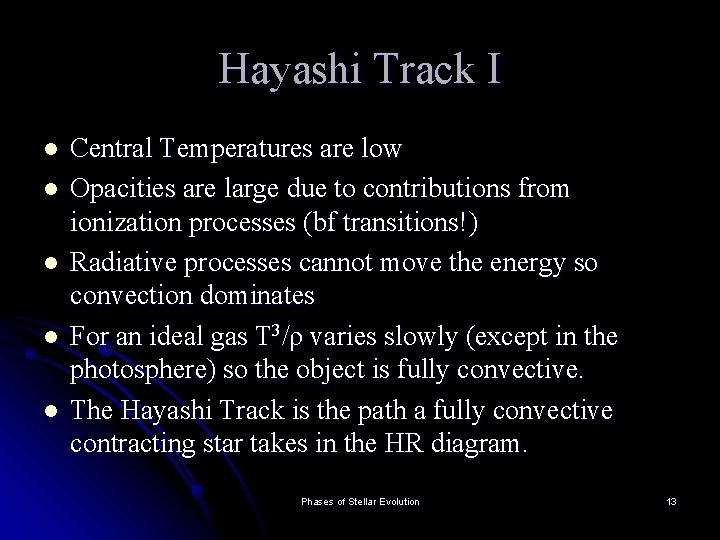 Hayashi Track I

- Central Temperatures are low
- Opacities are large due to contributions from ionization processes (bf transitions!)
- Radiative processes cannot move the energy so convection dominates
- For an ideal gas $T^3/\rho$ varies slowly (except in the photosphere) so the object is fully convective.
- The Hayashi Track is the path a fully convective contracting star takes in the HR diagram.

Phases of Stellar Evolution

13